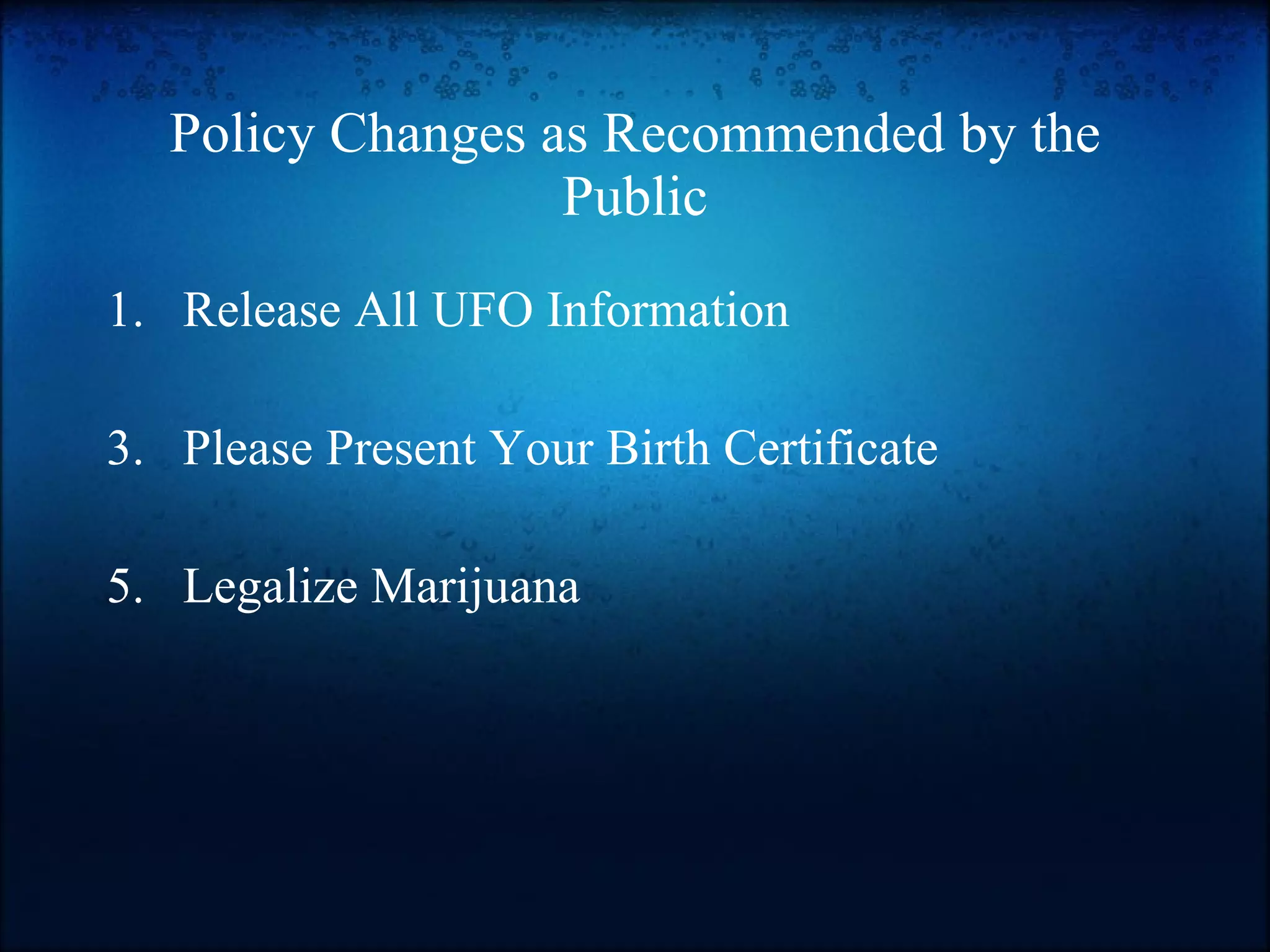 Policy Changes as Recommended by the Public

1. Release All UFO Information

3. Please Present Your Birth Certificate

5. Legalize Marijuana